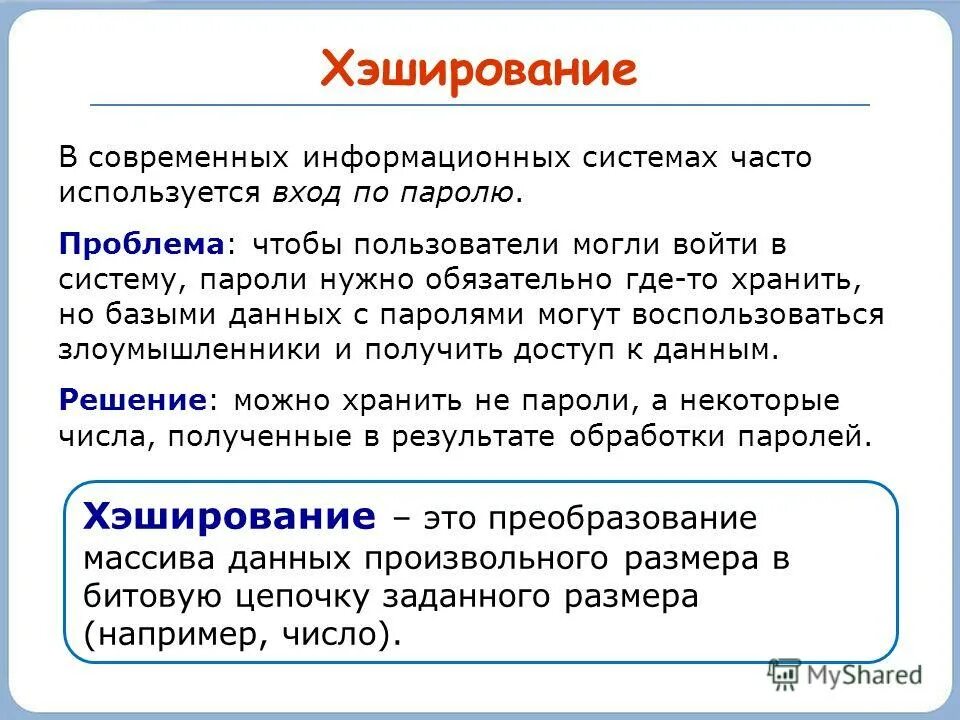 Хэширование

В современных информационных системах часто используется вход по паролю.

Проблема: чтобы пользователи могли войти в систему, пароли нужно обязательно где-то хранить, но базыми данных с паролями могут воспользоваться злоумышленники и получить доступ к данным.

Решение: можно хранить не пароли, а некоторые числа, полученные в результате обработки паролей.

Хэширование – это преобразование массива данных произвольного размера в битовую цепочку заданного размера (например, число).

MyShared